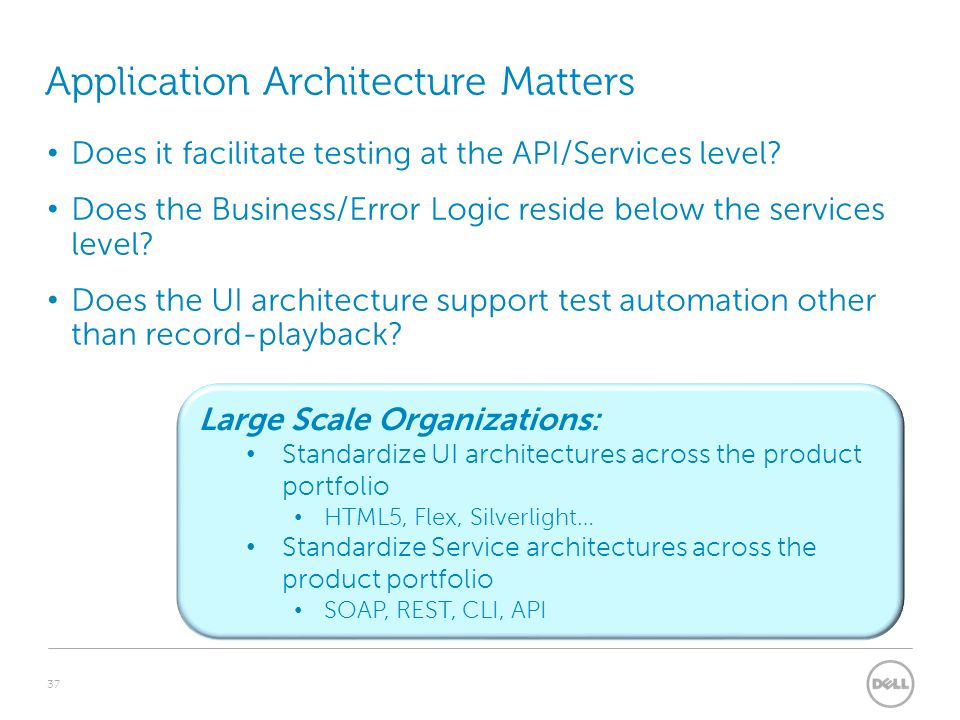 Application Architecture Matters

• Does it facilitate testing at the API/Services level?

• Does the Business/Error Logic reside below the services level?

• Does the UI architecture support test automation other than record-playback?

Large Scale Organizations:

• Standardize UI architectures across the product portfolio
  • HTML5, Flex, Silverlight…
• Standardize Service architectures across the product portfolio
  • SOAP, REST, CLI, API

37

DELL